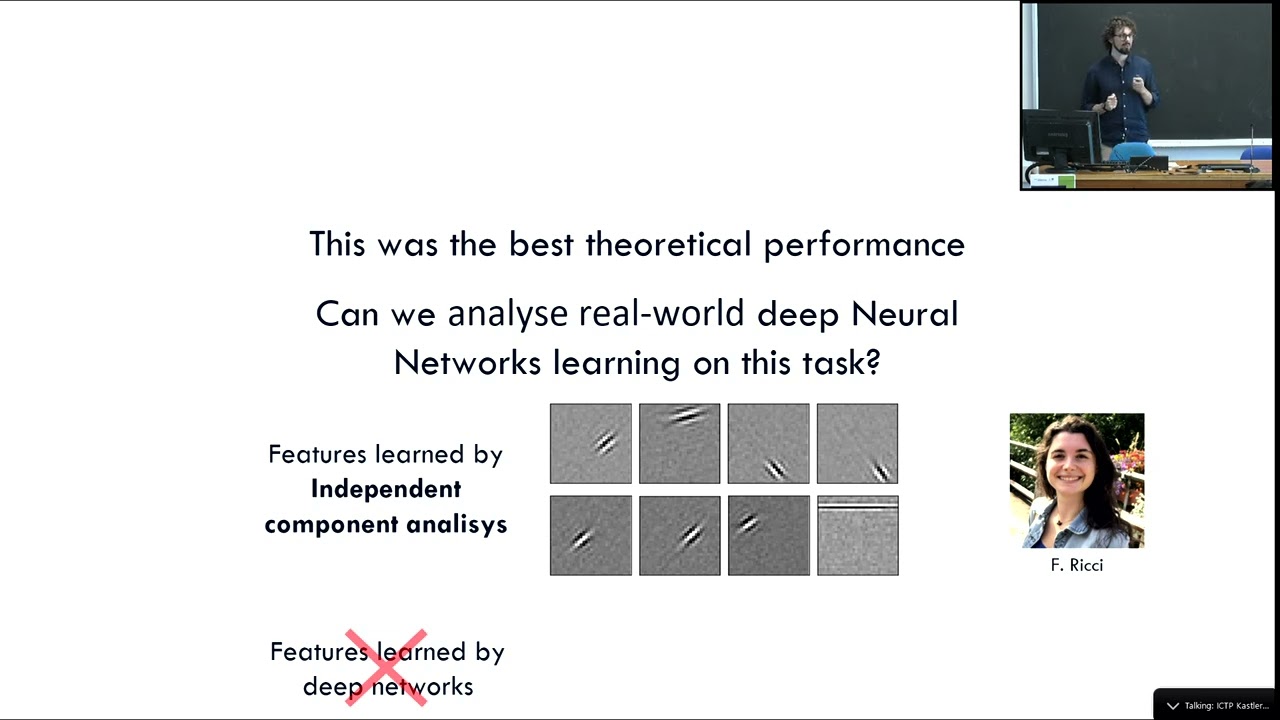 This was the best theoretical performance

Can we analyse real-world deep Neural Networks learning on this task?

Features learned by **Independent component analisys**

F. Ricci

Features learned by deep networks

Talking: ICTP Kastler...